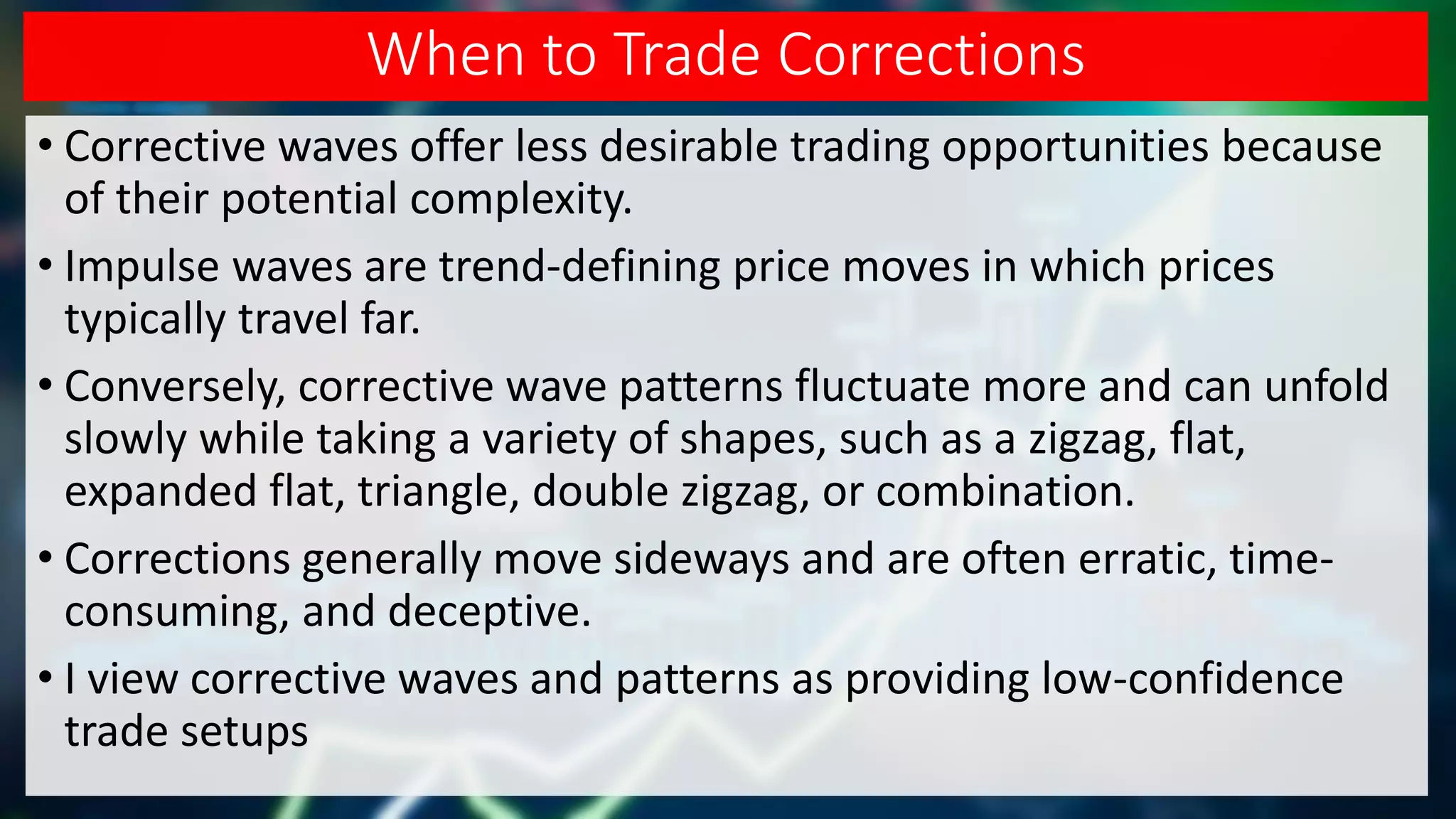 When to Trade Corrections

• Corrective waves offer less desirable trading opportunities because of their potential complexity.

• Impulse waves are trend-defining price moves in which prices typically travel far.

• Conversely, corrective wave patterns fluctuate more and can unfold slowly while taking a variety of shapes, such as a zigzag, flat, expanded flat, triangle, double zigzag, or combination.

• Corrections generally move sideways and are often erratic, time-consuming, and deceptive.

• I view corrective waves and patterns as providing low-confidence trade setups